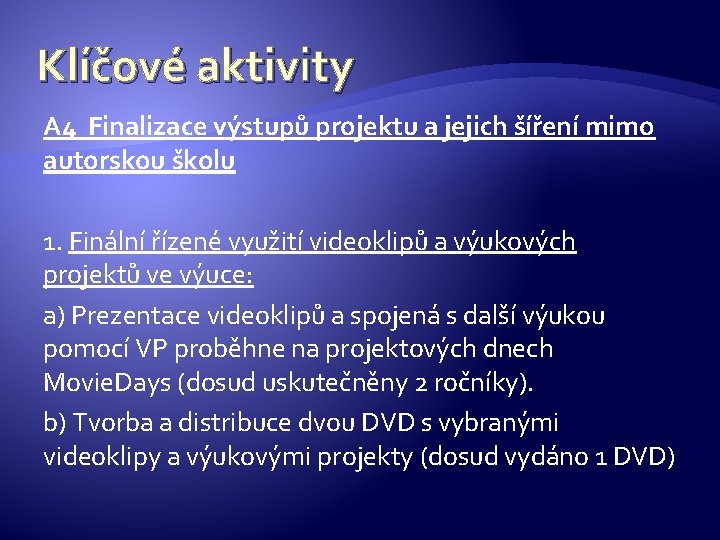 Klíčové aktivity

A4 Finalizace výstupů projektu a jejich šíření mimo autorskou školu

1. Finální řízené využití videoklipů a výukových projektů ve výuce:

a) Prezentace videoklipů a spojená s další výukou pomocí VP proběhne na projektových dnech MovieDays (dosud uskutečněny 2 ročníky).

b) Tvorba a distribuce dvou DVD s vybranými videoklipy a výukovými projekty (dosud vydáno 1 DVD)